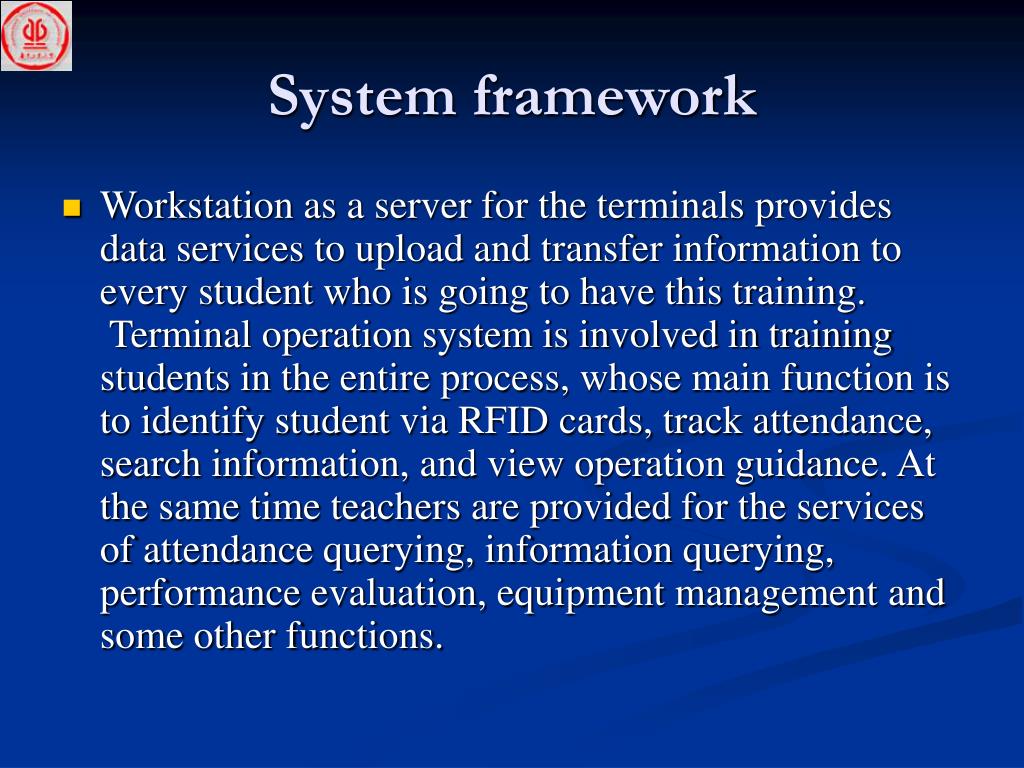 System framework

Workstation as a server for the terminals provides data services to upload and transfer information to every student who is going to have this training. Terminal operation system is involved in training students in the entire process, whose main function is to identify student via RFID cards, track attendance, search information, and view operation guidance. At the same time teachers are provided for the services of attendance querying, information querying, performance evaluation, equipment management and some other functions.